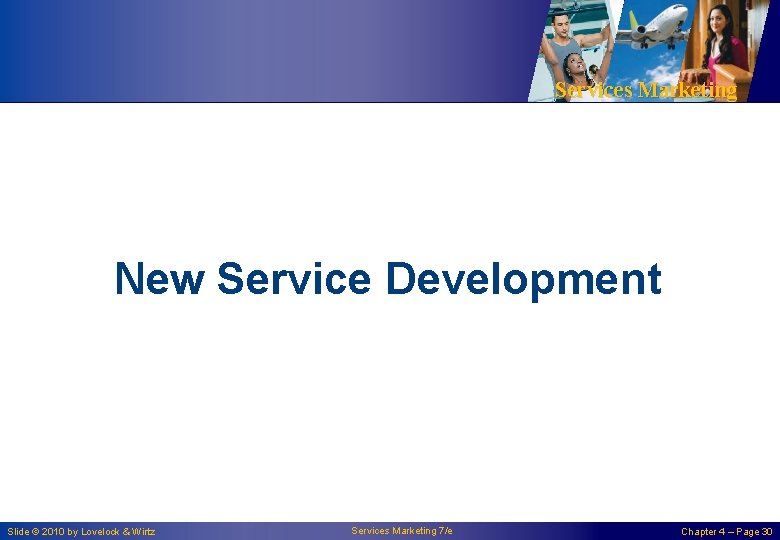 Services Marketing

New Service Development

Slide © 2010 by Lovelock & Wirtz

Services Marketing 7/e

Chapter 4 – Page 30